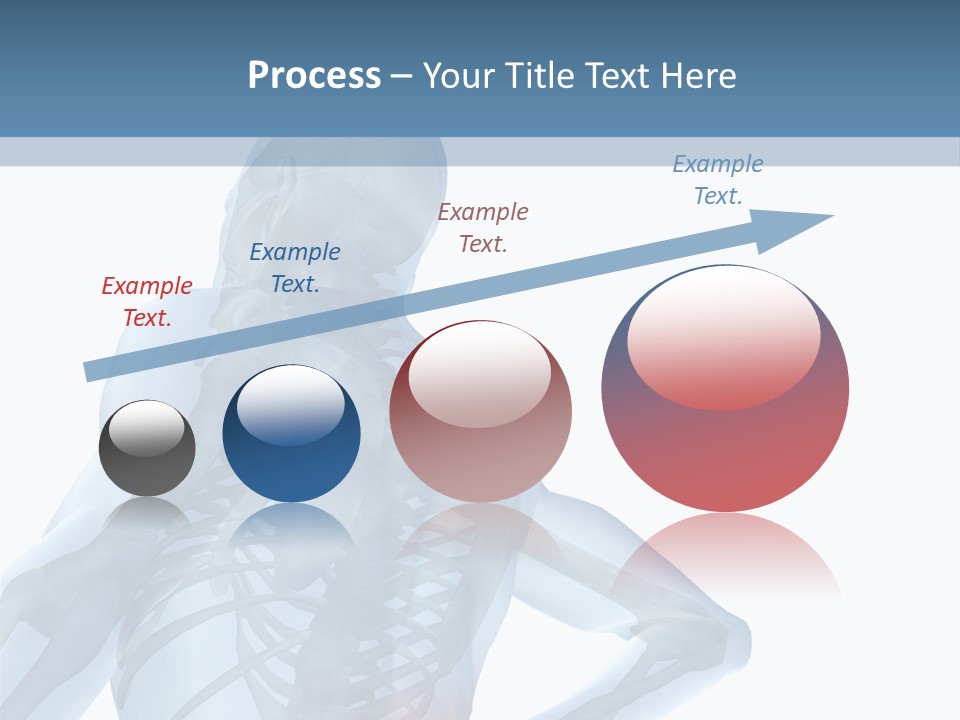 Process – Your Title Text Here

Example Text.

Example Text.

Example Text.

Example Text.